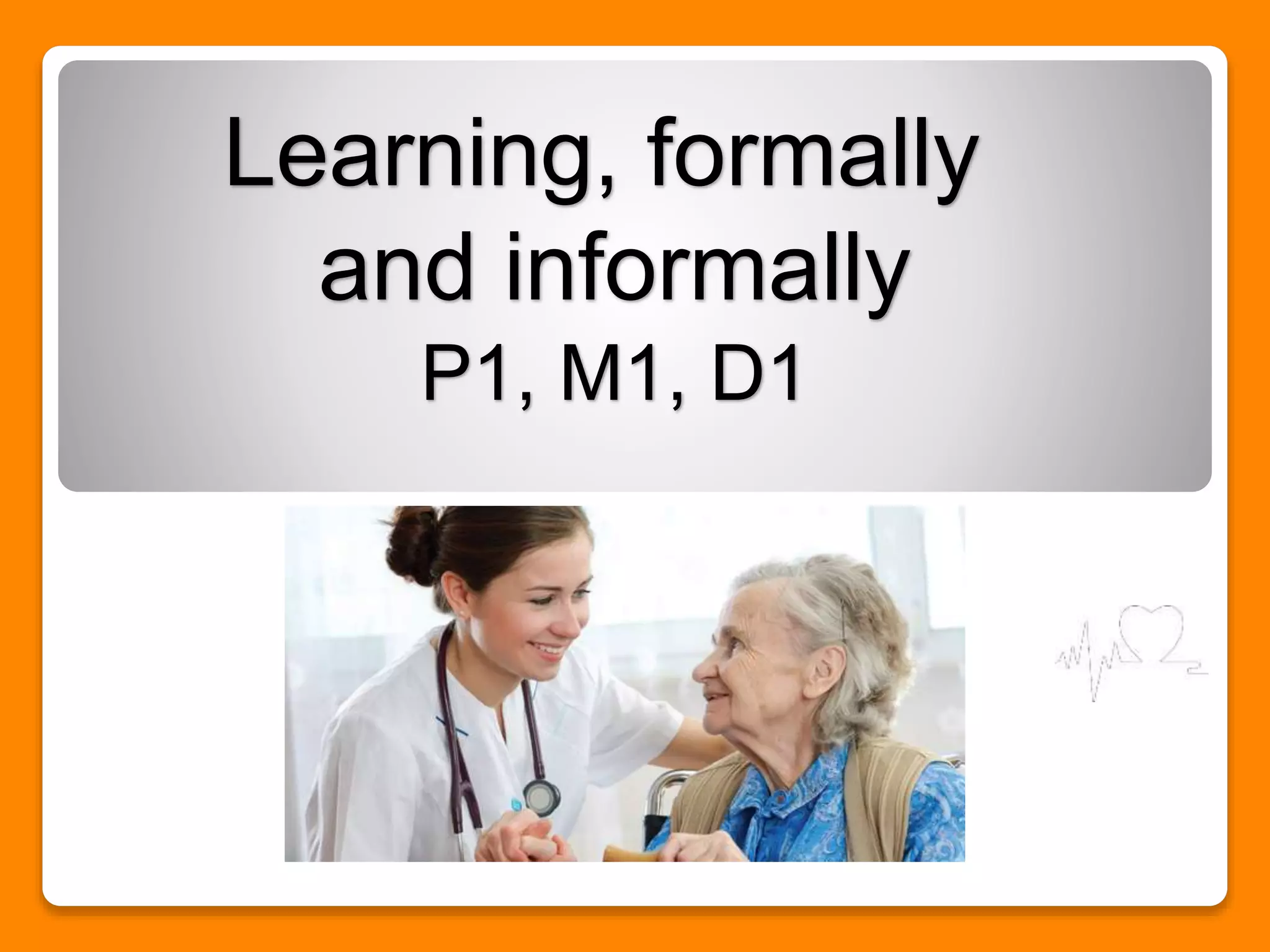 Learning, formally and informally
P1, M1, D1